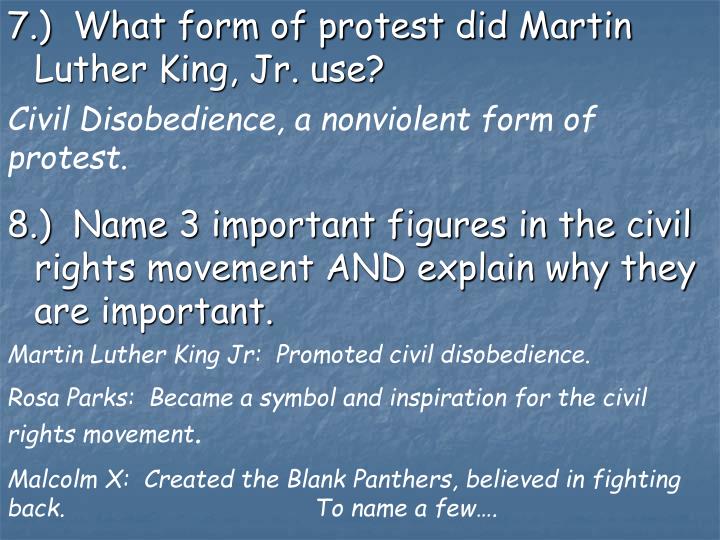 7.) What form of protest did Martin Luther King, Jr. use?

Civil Disobedience, a nonviolent form of protest.

8.) Name 3 important figures in the civil rights movement AND explain why they are important.

Martin Luther King Jr: Promoted civil disobedience.

Rosa Parks: Became a symbol and inspiration for the civil rights movement.

Malcolm X: Created the Blank Panthers, believed in fighting back. To name a few….